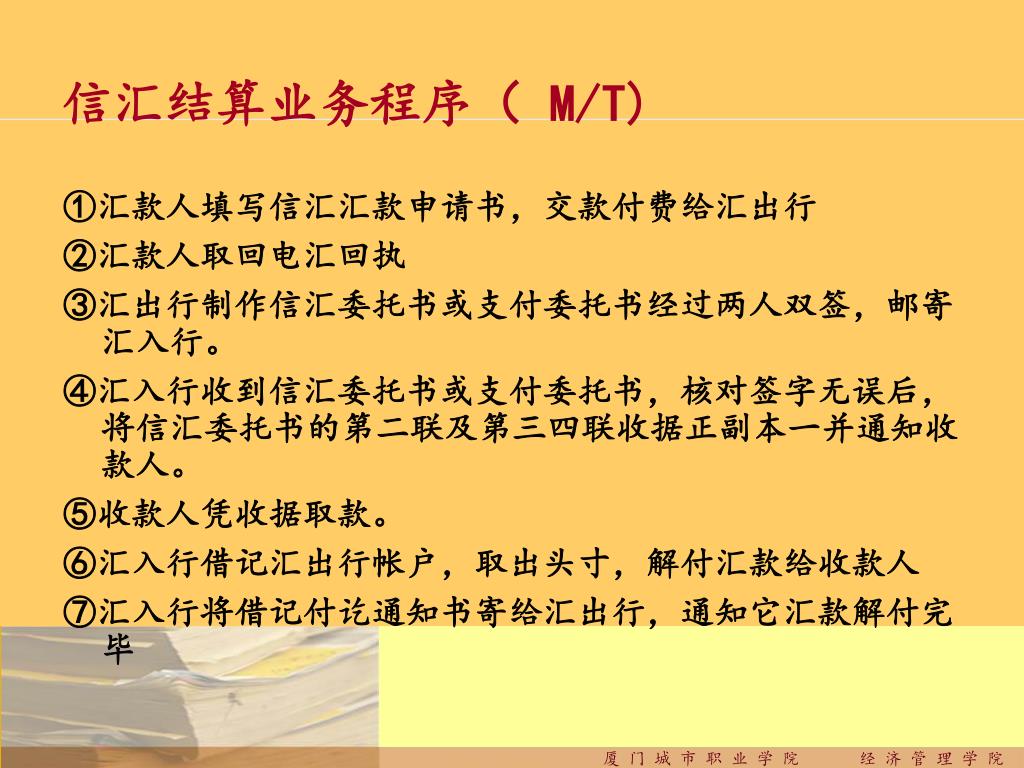 信汇结算业务程序（ M/T)

①汇款人填写信汇汇款申请书，交款付费给汇出行

②汇款人取回电汇回执

③汇出行制作信汇委托书或支付委托书经过两人双签，邮寄汇入行。

④汇入行收到信汇委托书或支付委托书，核对签字无误后，将信汇委托书的第二联及第三四联收据正副本一并通知收款人。

⑤收款人凭收据取款。

⑥汇入行借记汇出行帐户，取出头寸，解付汇款给收款人

⑦汇入行将借记付讫通知书寄给汇出行，通知它汇款解付完毕

厦门城市职业学院　　经济管理学院